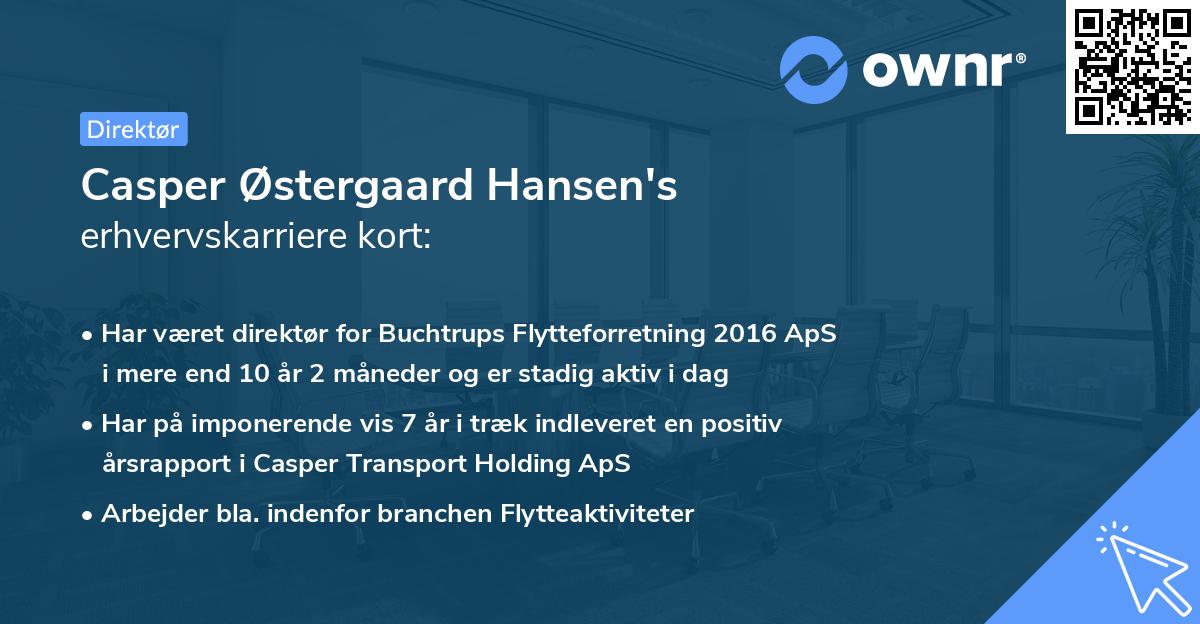 ownr®

Direktør

Casper Østergaard Hansen's
erhvervskarriere kort:

• Har været direktør for Buchtrups Flytteforretning 2016 ApS i mere end 10 år 2 måneder og er stadig aktiv i dag

• Har på imponerende vis 7 år i træk indleveret en positiv årsrapport i Casper Transport Holding ApS

• Arbejder bla. indenfor branchen Flytteaktiviteter